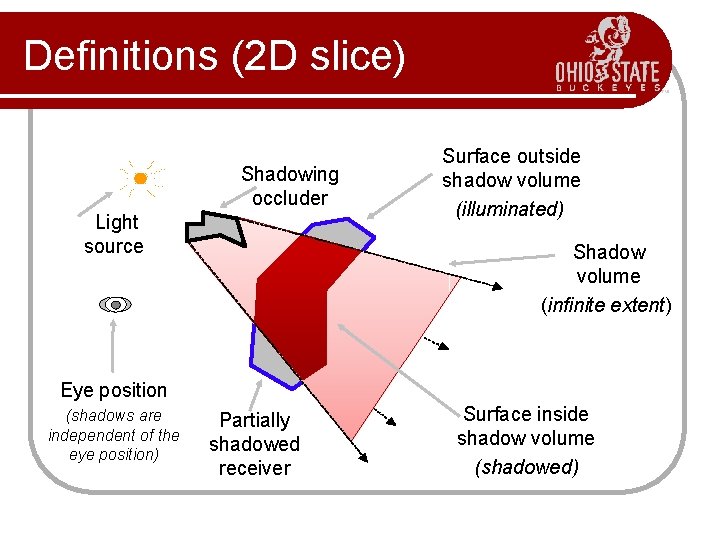 Definitions (2D slice)

OHIO STATE
BUCKEYES

Light source

Shadowing occluder

Surface outside shadow volume
(illuminated)

Shadow volume
(infinite extent)

Eye position
(shadows are independent of the eye position)

Partially shadowed receiver

Surface inside shadow volume
(shadowed)